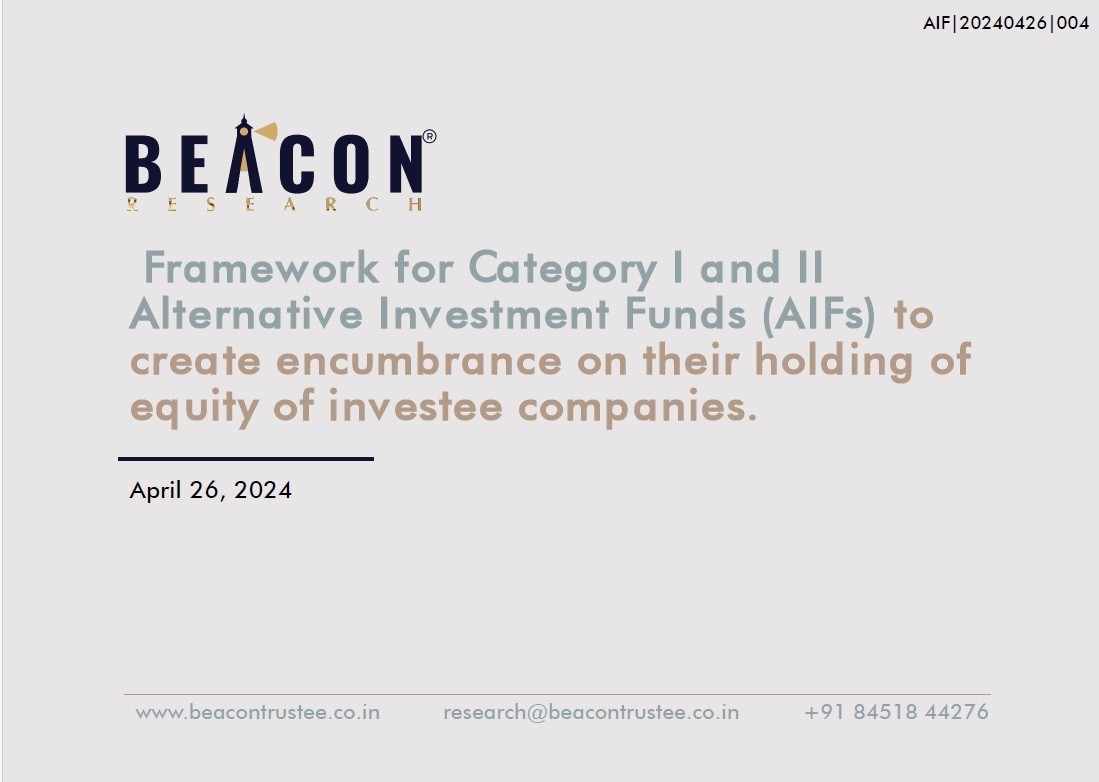 AIF|20240426|004

BEACON®
RESEARCH

Framework for Category I and II Alternative Investment Funds (AIFs) to create encumbrance on their holding of equity of investee companies.

April 26, 2024

www.beacontrustee.co.in research@beacontrustee.co.in +91 84518 44276